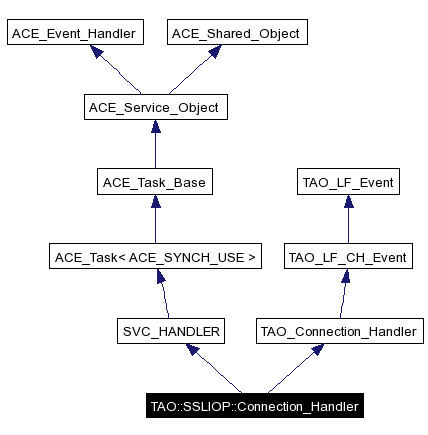 ACE_Event_Handler
ACE_Shared_Object
ACE_Service_Object
ACE_Task_Base
TAO_LF_Event
ACE_Task< ACE_SYNCH_USE >
TAO_LF_CH_Event
SVC_HANDLER
TAO_Connection_Handler
TAO::SSLIOP::Connection_Handler